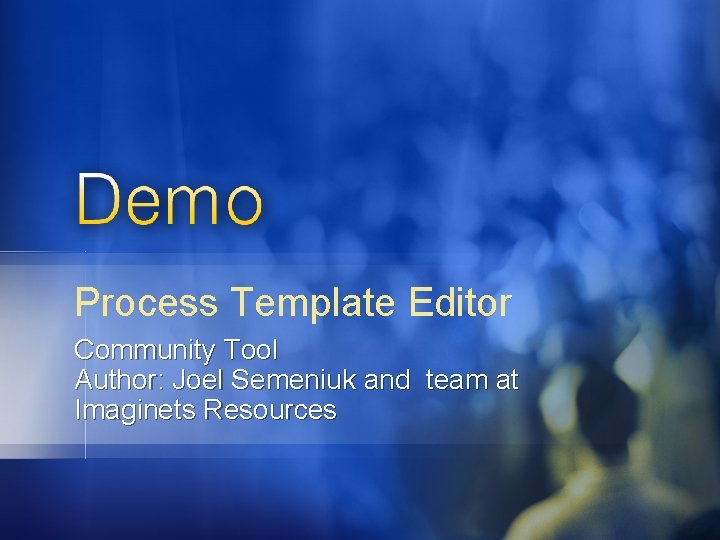 Demo

Process Template Editor

Community Tool
Author: Joel Semeniuk and  team at Imaginets Resources